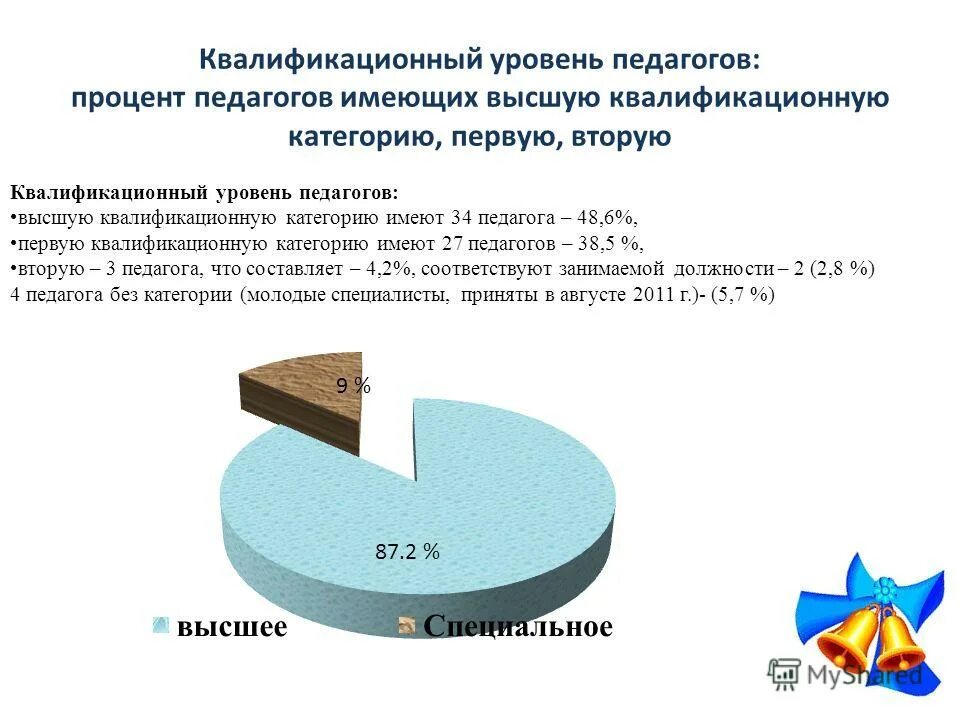 Квалификационный уровень педагогов: процент педагогов имеющих высшую квалификационную категорию, первую, вторую

Квалификационный уровень педагогов:
•высшую квалификационную категорию имеют 34 педагога – 48,6%,
•первую квалификационную категорию имеют 27 педагогов – 38,5 %,
•вторую – 3 педагога, что составляет – 4,2%, соответствуют занимаемой должности – 2 (2,8 %)
4 педагога без категории (молодые специалисты, приняты в августе 2011 г.)- (5,7 %)

9 %

87.2 %

высшее
Специальное

MyShared